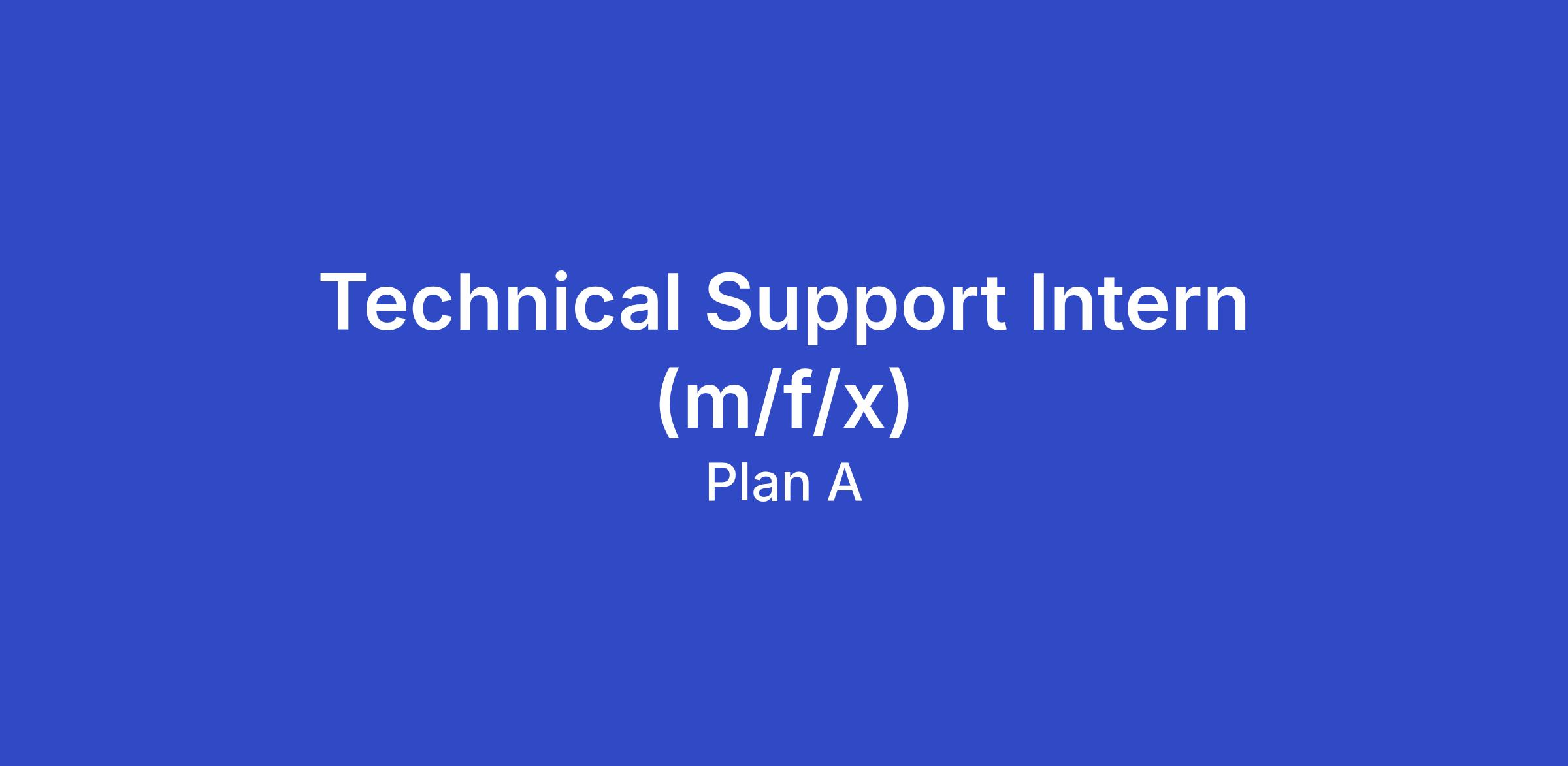 Technical Support Intern (m/f/x)

Plan A